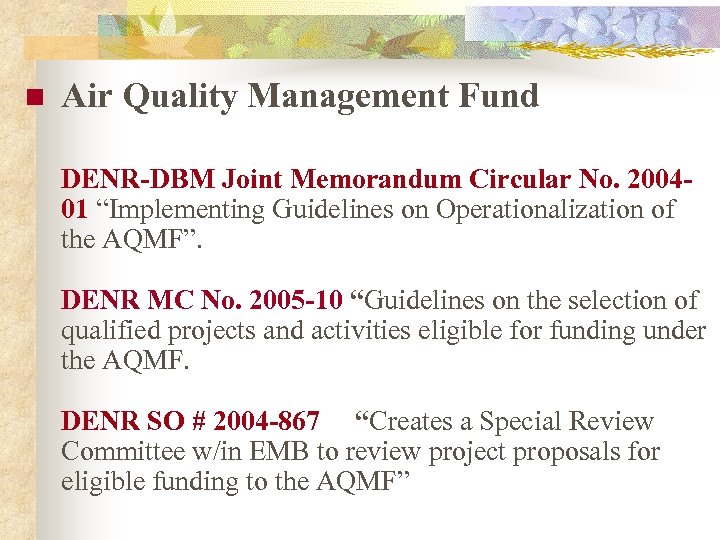 Air Quality Management Fund

DENR-DBM Joint Memorandum Circular No. 2004-01 “Implementing Guidelines on Operationalization of the AQMF”.

DENR MC No. 2005-10 “Guidelines on the selection of qualified projects and activities eligible for funding under the AQMF.

DENR SO # 2004-867 “Creates a Special Review Committee w/in EMB to review project proposals for eligible funding to the AQMF”